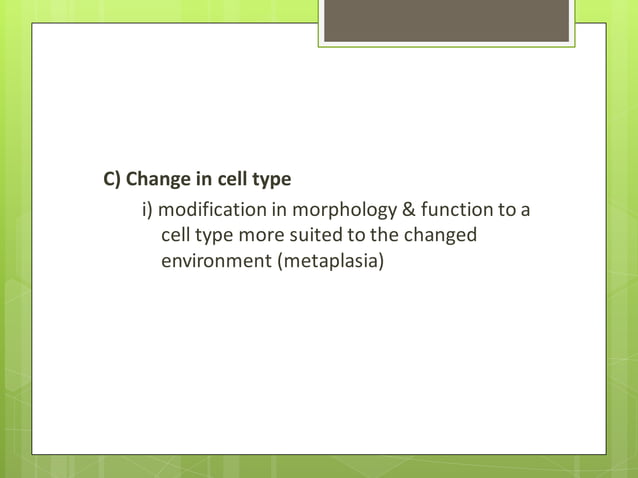 C) Change in cell type

i) modification in morphology & function to a cell type more suited to the changed environment (metaplasia)